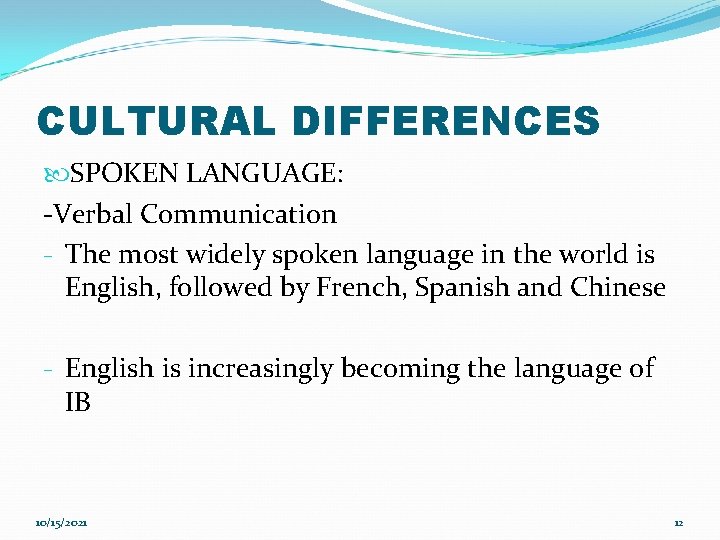 CULTURAL DIFFERENCES

SPOKEN LANGUAGE:

-Verbal Communication

- The most widely spoken language in the world is English, followed by French, Spanish and Chinese

- English is increasingly becoming the language of IB

10/15/2021

12